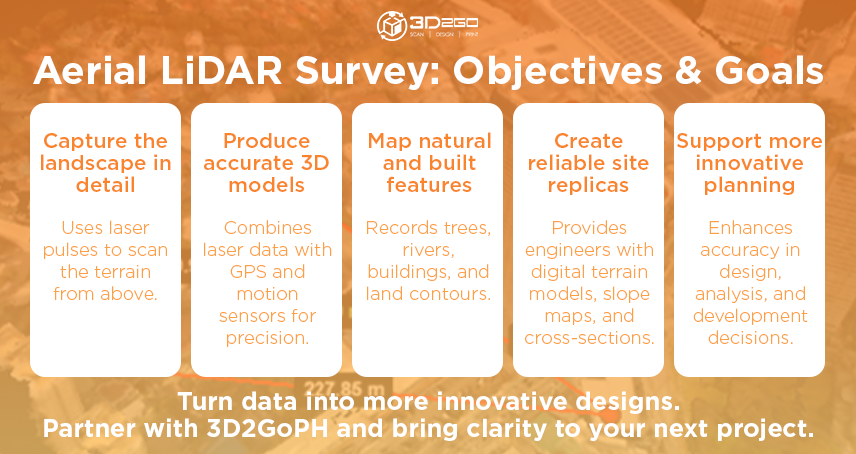 3D2GO
SCAN | DESIGN | PRINT

Aerial LiDAR Survey: Objectives & Goals

Capture the landscape in detail

Uses laser pulses to scan the terrain from above.

Produce accurate 3D models

Combines laser data with GPS and motion sensors for precision.

Map natural and built features

Records trees, rivers, buildings, and land contours.

Create reliable site replicas

Provides engineers with digital terrain models, slope maps, and cross-sections.

Support more innovative planning

Enhances accuracy in design, analysis, and development decisions.

227.85 m

Turn data into more innovative designs.
Partner with 3D2GoPH and bring clarity to your next project.